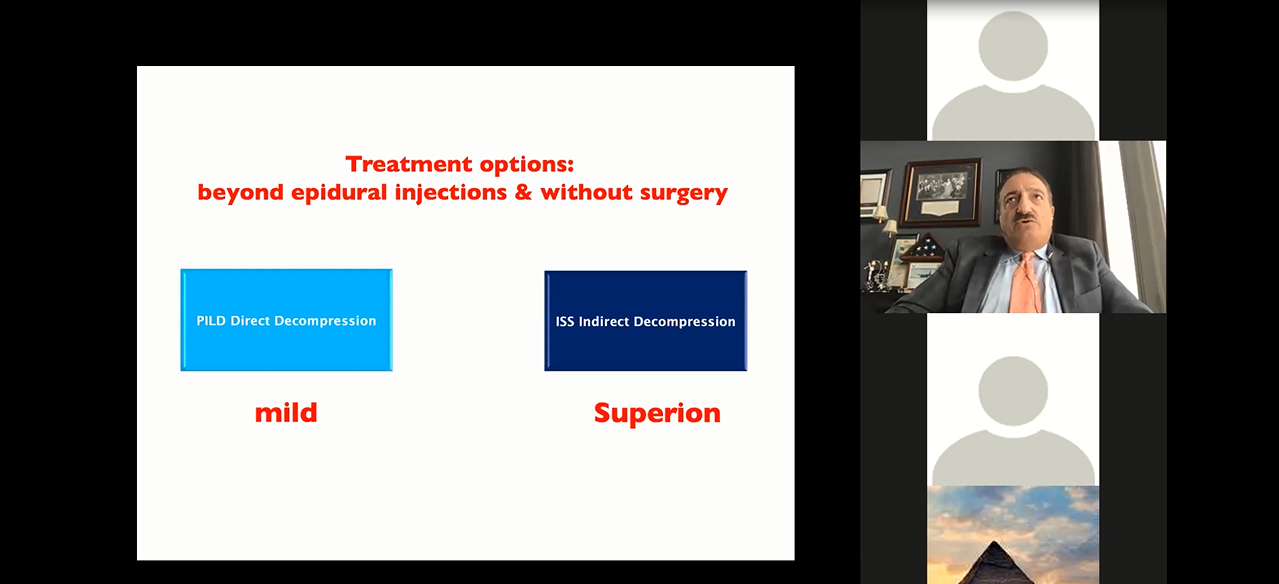 Treatment options:
beyond epidural injections & without surgery

PILD Direct Decompression

ISS Indirect Decompression

mild

Superion